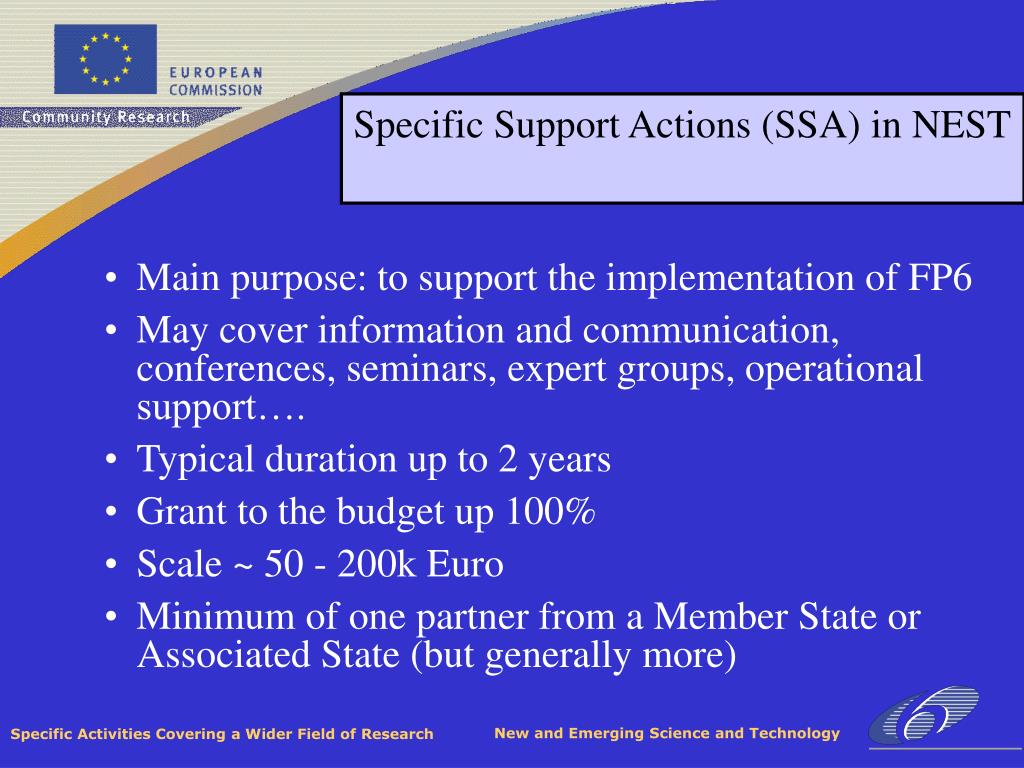 EUROPEAN COMMISSION

Community Research

Specific Support Actions (SSA) in NEST

• Main purpose: to support the implementation of FP6
• May cover information and communication, conferences, seminars, expert groups, operational support….
• Typical duration up to 2 years
• Grant to the budget up 100%
• Scale ~ 50 - 200k Euro
• Minimum of one partner from a Member State or Associated State (but generally more)

Specific Activities Covering a Wider Field of Research

New and Emerging Science and Technology